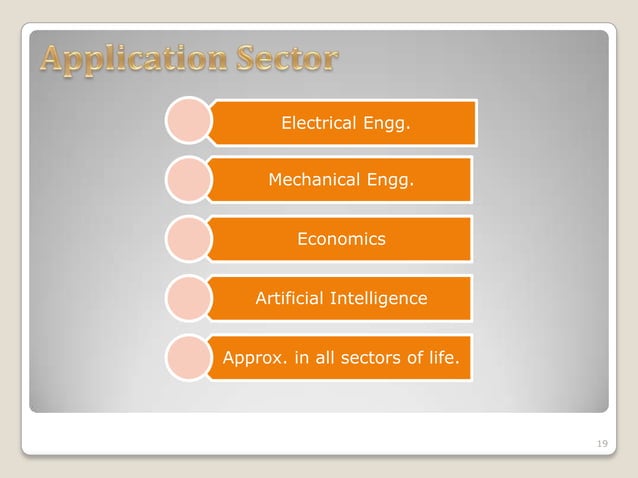 Application Sector

Electrical Engg.

Mechanical Engg.

Economics

Artificial Intelligence

Approx. in all sectors of life.

19